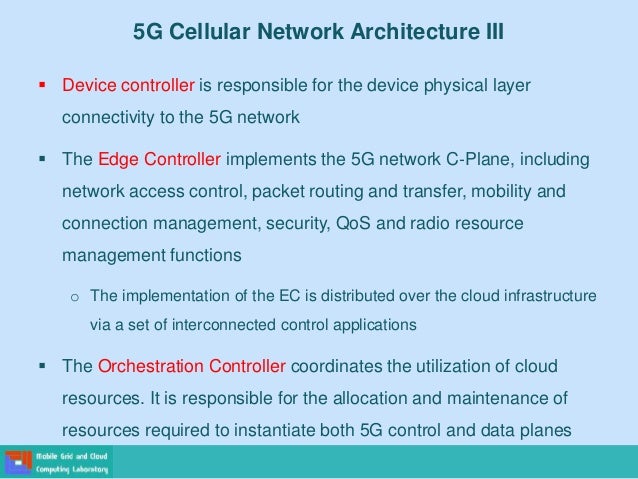 5G Cellular Network Architecture III

▪ Device controller is responsible for the device physical layer connectivity to the 5G network

▪ The Edge Controller implements the 5G network C-Plane, including network access control, packet routing and transfer, mobility and connection management, security, QoS and radio resource management functions

o The implementation of the EC is distributed over the cloud infrastructure via a set of interconnected control applications

▪ The Orchestration Controller coordinates the utilization of cloud resources. It is responsible for the allocation and maintenance of resources required to instantiate both 5G control and data planes

Mobile Grid and Cloud Computing Laboratory